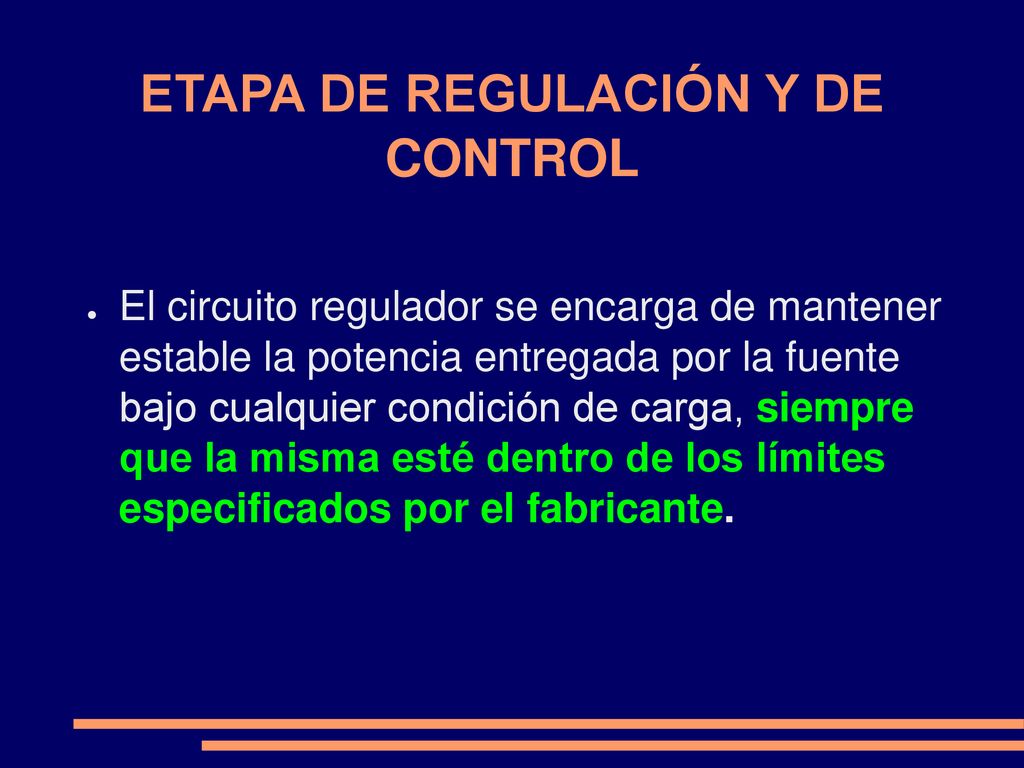 ETAPA DE REGULACIÓN Y DE CONTROL

● El circuito regulador se encarga de mantener estable la potencia entregada por la fuente bajo cualquier condición de carga, siempre que la misma esté dentro de los límites especificados por el fabricante.